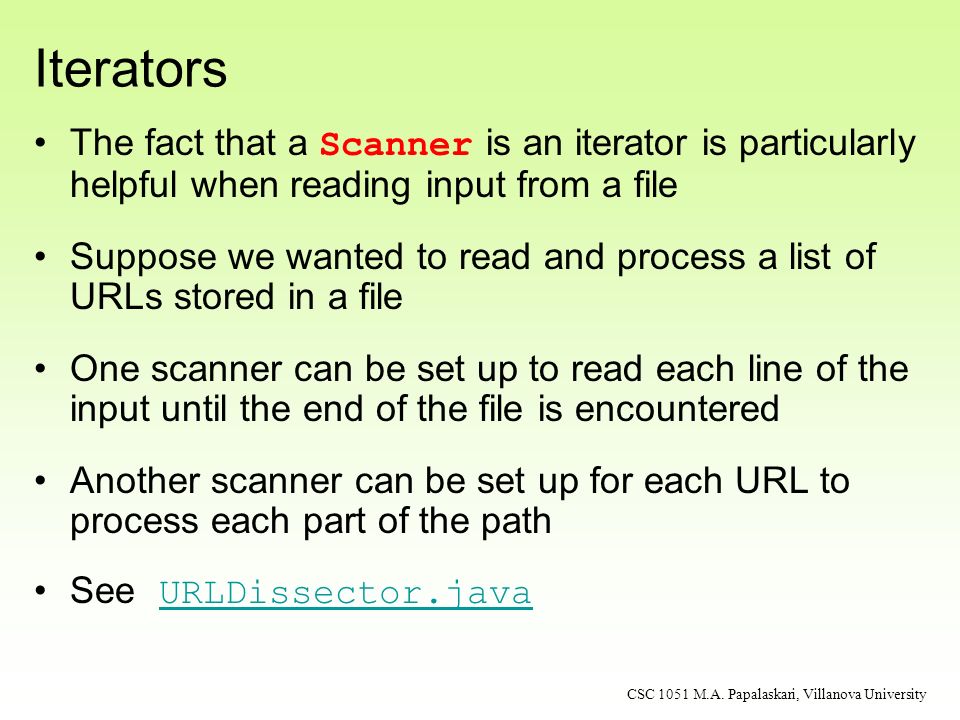 Iterators

• The fact that a Scanner is an iterator is particularly helpful when reading input from a file

• Suppose we wanted to read and process a list of URLs stored in a file

• One scanner can be set up to read each line of the input until the end of the file is encountered

• Another scanner can be set up for each URL to process each part of the path

• See URLDissector.java

CSC 1051 M.A. Papalaskari, Villanova University